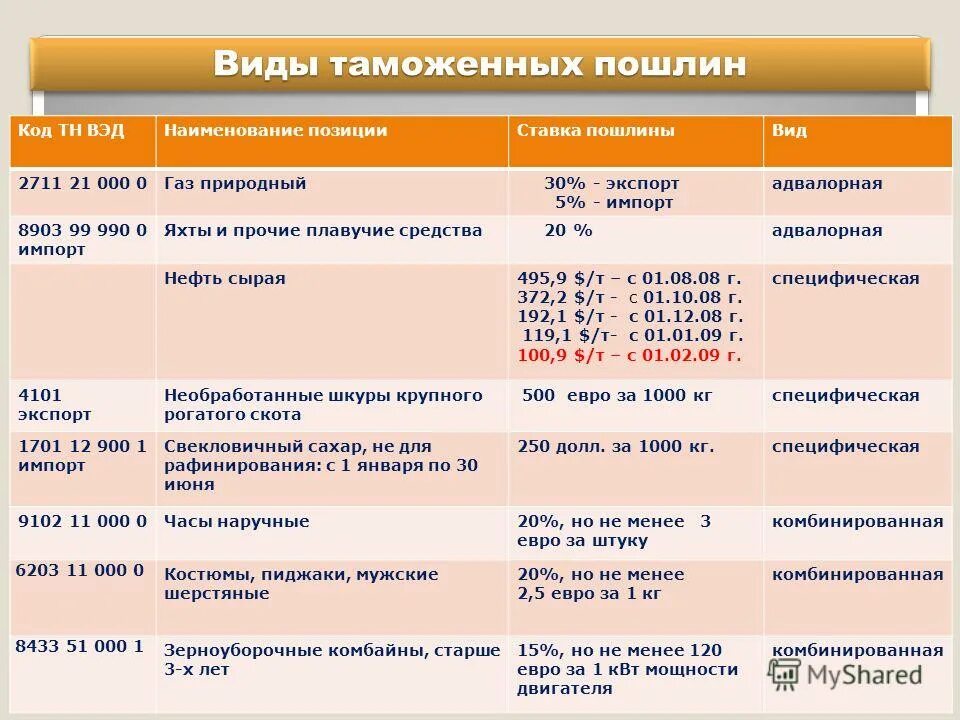 Виды таможенных пошлин

| Код ТН ВЭД | Наименование позиции | Ставка пошлины | Вид |
|---|---|---|---|
| 2711 21 000 0 | Газ природный | 30% - экспорт 5% - импорт | адвалорная |
| 8903 99 990 0 импорт | Яхты и прочие плавучие средства | 20 % | адвалорная |
| | Нефть сырая | 495,9 \$/т – с 01.08.08 г. 372,2 \$/т - с 01.10.08 г. 192,1 \$/т - с 01.12.08 г. 119,1 \$/т- с 01.01.09 г. 100,9 \$/т – с 01.02.09 г. | специфическая |
| 4101 экспорт | Необработанные шкуры крупного рогатого скота | 500 евро за 1000 кг | специфическая |
| 1701 12 900 1 импорт | Свекловичный сахар, не для рафинирования: с 1 января по 30 июня | 250 долл. за 1000 кг. | специфическая |
| 9102 11 000 0 | Часы наручные | 20%, но не менее 3 евро за штуку | комбинированная |
| 6203 11 000 0 | Костюмы, пиджаки, мужские шерстяные | 20%, но не менее 2,5 евро за 1 кг | комбинированная |
| 8433 51 000 1 | Зерноуборочные комбайны, старше 3-х лет | 15%, но не менее 120 евро за 1 кВт мощности двигателя | комбинированная |

MyShared